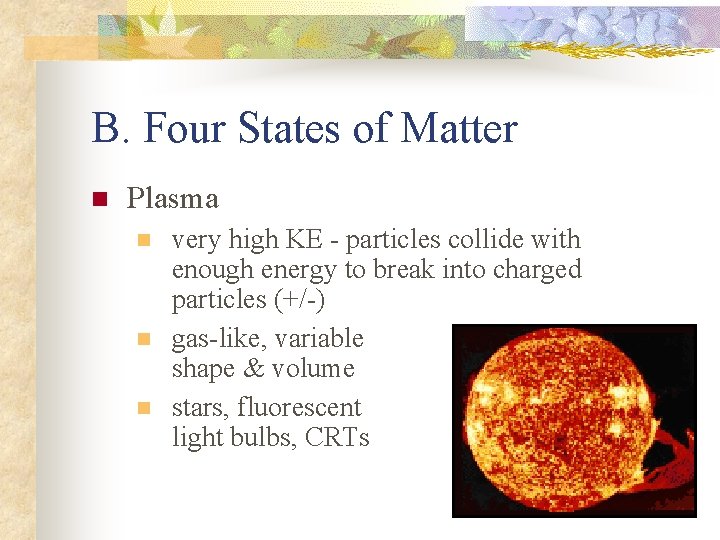 B. Four States of Matter

Plasma

very high KE - particles collide with enough energy to break into charged particles (+/-)

gas-like, variable shape & volume

stars, fluorescent light bulbs, CRTs